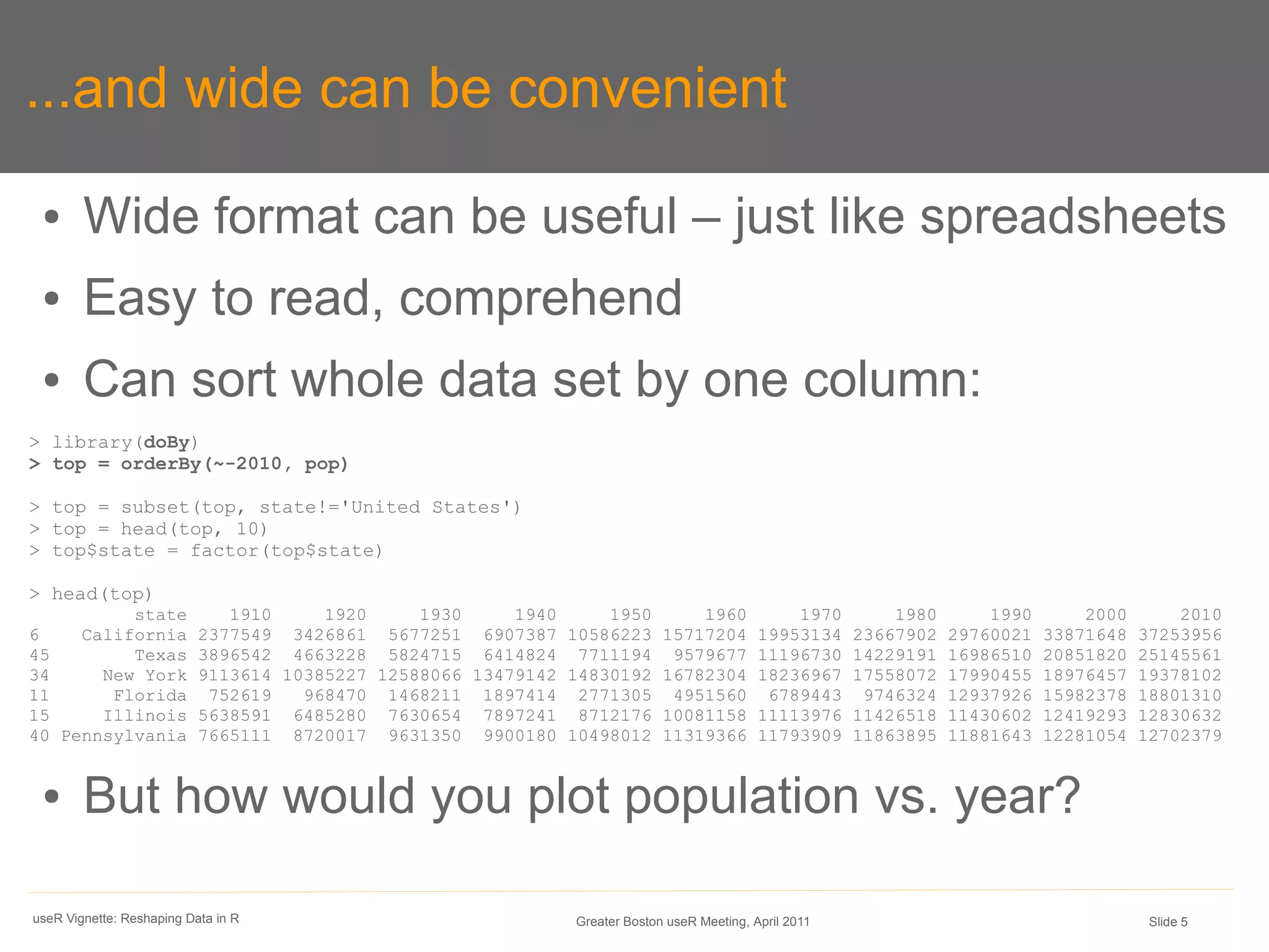 ...and wide can be convenient

• Wide format can be useful – just like spreadsheets

• Easy to read, comprehend

• Can sort whole data set by one column:

> library(doBy)
> top = orderBy(~-2010, pop)

> top = subset(top, state!='United States')
> top = head(top, 10)
> top$state = factor(top$state)

> head(top)

| | state | 1910 | 1920 | 1930 | 1940 | 1950 | 1960 | 1970 | 1980 | 1990 | 2000 | 2010 |
|---|---|---|---|---|---|---|---|---|---|---|---|---|
| 6 | California | 2377549 | 3426861 | 5677251 | 6907387 | 10586223 | 15717204 | 19953134 | 23667902 | 29760021 | 33871648 | 37253956 |
| 45 | Texas | 3896542 | 4663228 | 5824715 | 6414824 | 7711194 | 9579677 | 11196730 | 14229191 | 16986510 | 20851820 | 25145561 |
| 34 | New York | 9113614 | 10385227 | 12588066 | 13479142 | 14830192 | 16782304 | 18236967 | 17558072 | 17990455 | 18976457 | 19378102 |
| 11 | Florida | 752619 | 968470 | 1468211 | 1897414 | 2771305 | 4951560 | 6789443 | 9746324 | 12937926 | 15982378 | 18801310 |
| 15 | Illinois | 5638591 | 6485280 | 7630654 | 7897241 | 8712176 | 10081158 | 11113976 | 11426518 | 11430602 | 12419293 | 12830632 |
| 40 | Pennsylvania | 7665111 | 8720017 | 9631350 | 9900180 | 10498012 | 11319366 | 11793909 | 11863895 | 11881643 | 12281054 | 12702379 |

• But how would you plot population vs. year?

useR Vignette: Reshaping Data in R

Greater Boston useR Meeting, April 2011

Slide 5